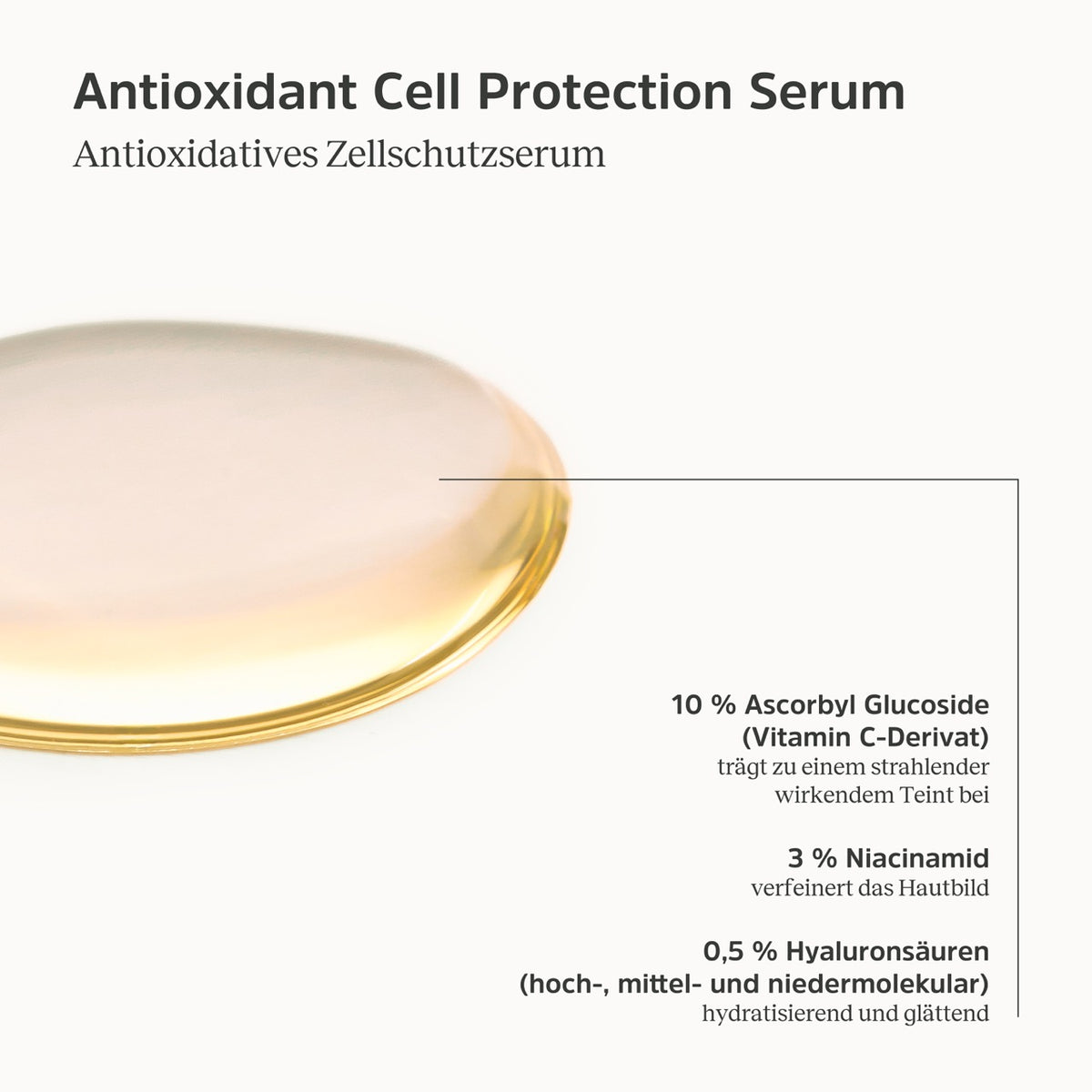 Antioxidant Cell Protection Serum

Antioxidatives Zellschutzserum

10 % Ascorbyl Glucoside
(Vitamin C-Derivat)
trägt zu einem strahlender
wirkendem Teint bei

3 % Niacinamid
verfeinert das Hautbild

0,5 % Hyaluronsäuren
(hoch-, mittel- und niedermolekular)
hydratisierend und glättend